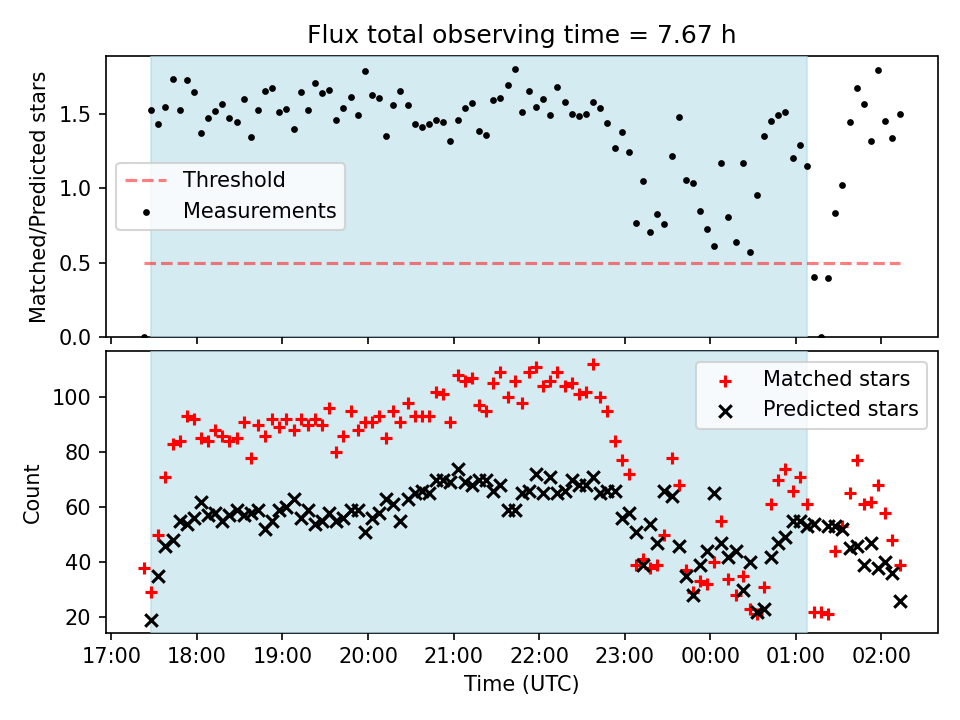 Flux total observing time = 7.67 h

Matched/Predicted stars

1.5
1.0
0.5
0.0

Threshold
Measurements

Count

100
80
60
40
20

Matched stars
Predicted stars

17:00 18:00 19:00 20:00 21:00 22:00 23:00 00:00 01:00 02:00

Time (UTC)